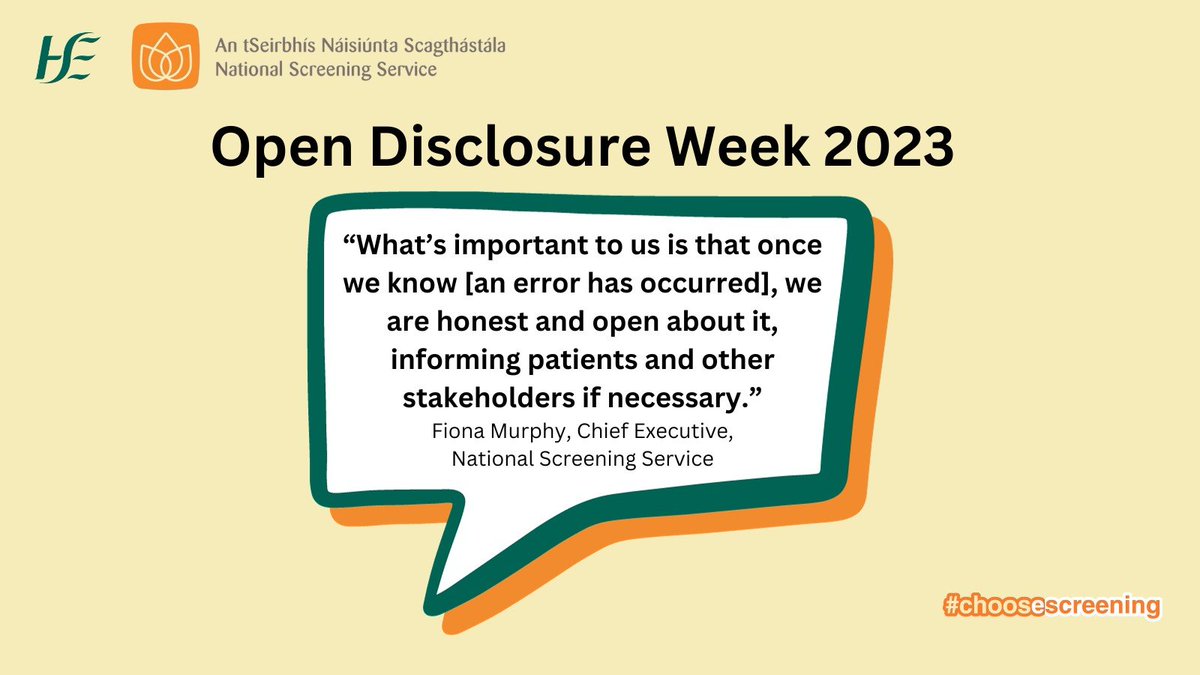 HSE

An tSeirbhís Náisiúnta Scagthástála
National Screening Service

Open Disclosure Week 2023

“What’s important to us is that once we know [an error has occurred], we are honest and open about it, informing patients and other stakeholders if necessary.”
Fiona Murphy, Chief Executive, National Screening Service

#choosescreening